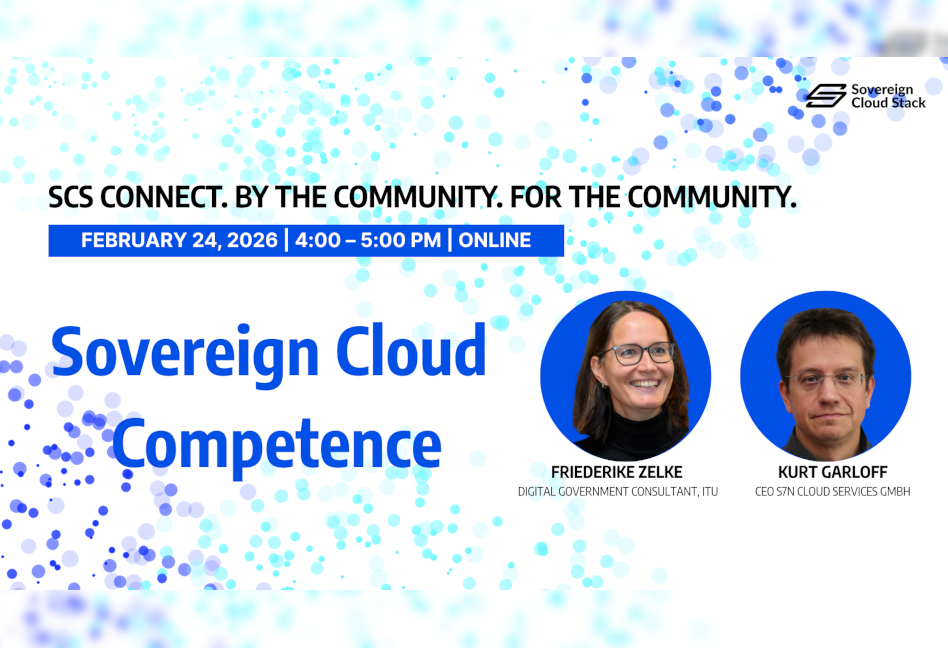 Sovereign Cloud Stack

SCS CONNECT. BY THE COMMUNITY. FOR THE COMMUNITY.

FEBRUARY 24, 2026 | 4:00 – 5:00 PM | ONLINE

Sovereign Cloud Competence

FRIEDERIKE ZELKE
DIGITAL GOVERNMENT CONSULTANT, ITU

KURT GARLOFF
CEO S7N CLOUD SERVICES GMBH